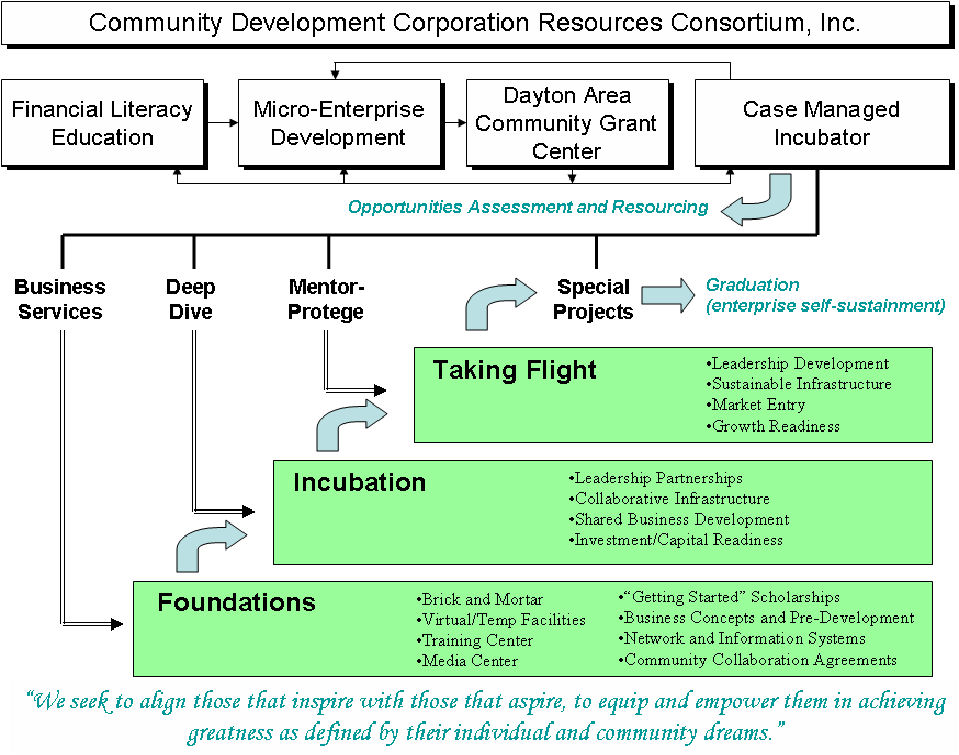 Community Development Corporation Resources Consortium, Inc.

Financial Literacy Education

Micro-Enterprise Development

Dayton Area Community Grant Center

Case Managed Incubator

Opportunities Assessment and Resourcing

Business Services

Deep Dive

Mentor-Protege

Special Projects

Graduation (enterprise self-sustainment)

Taking Flight

•Leadership Development
•Sustainable Infrastructure
•Market Entry
•Growth Readiness

Incubation

•Leadership Partnerships
•Collaborative Infrastructure
•Shared Business Development
•Investment/Capital Readiness

Foundations

•Brick and Mortar
•Virtual/Temp Facilities
•Training Center
•Media Center

•"Getting Started" Scholarships
•Business Concepts and Pre-Development
•Network and Information Systems
•Community Collaboration Agreements

"We seek to align those that inspire with those that aspire, to equip and empower them in achieving greatness as defined by their individual and community dreams."